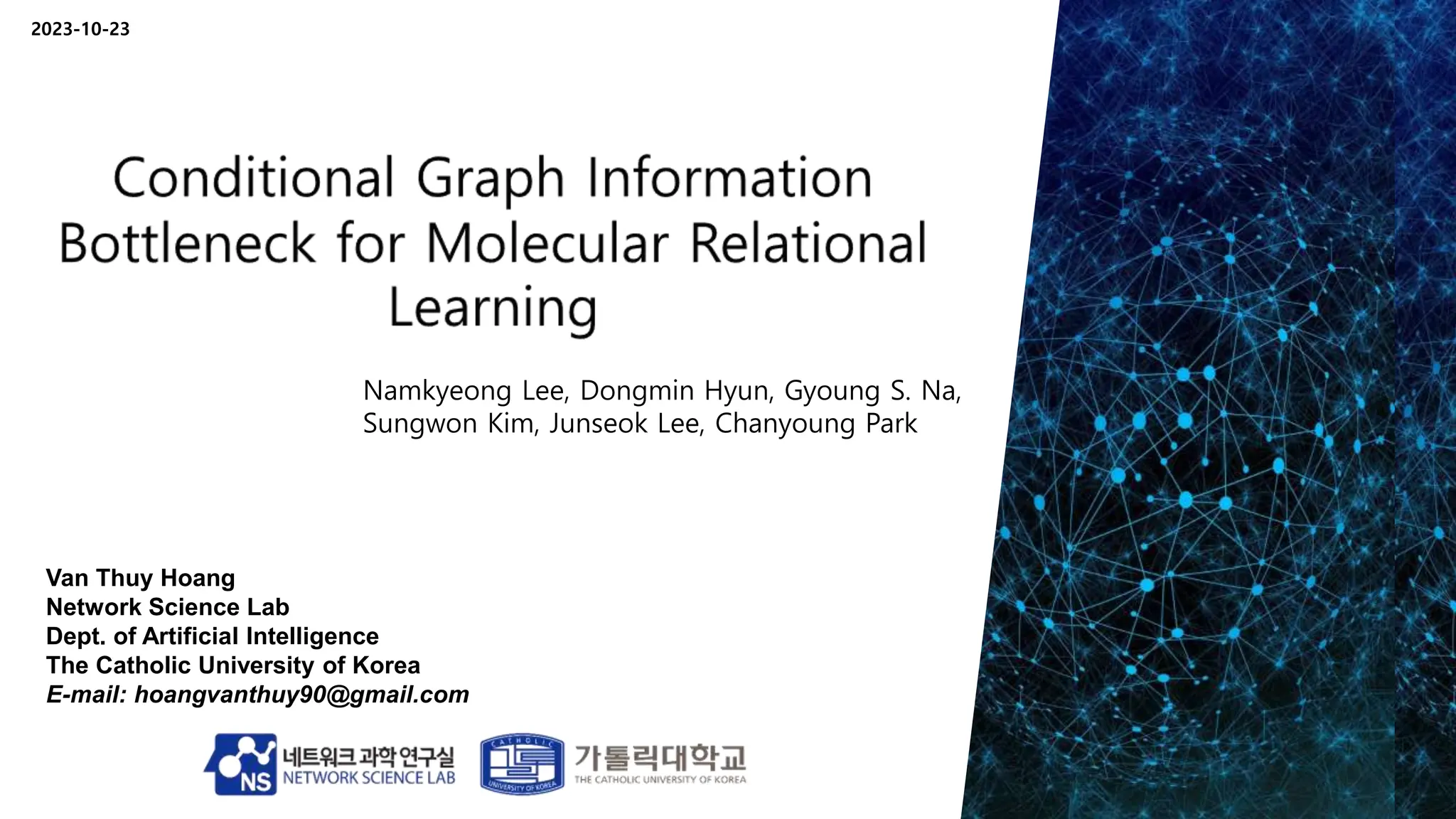 2023-10-23

Conditional Graph Information Bottleneck for Molecular Relational Learning

Namkyeong Lee, Dongmin Hyun, Gyoung S. Na, Sungwon Kim, Junseok Lee, Chanyoung Park

Van Thuy Hoang
Network Science Lab
Dept. of Artificial Intelligence
The Catholic University of Korea
E-mail: hoangvanthuy90@gmail.com

NS 네트워크 과학 연구실 NETWORK SCIENCE LAB

CATHOLIC UNIVERSITY OF KOREA 가톨릭대학교 THE CATHOLIC UNIVERSITY OF KOREA